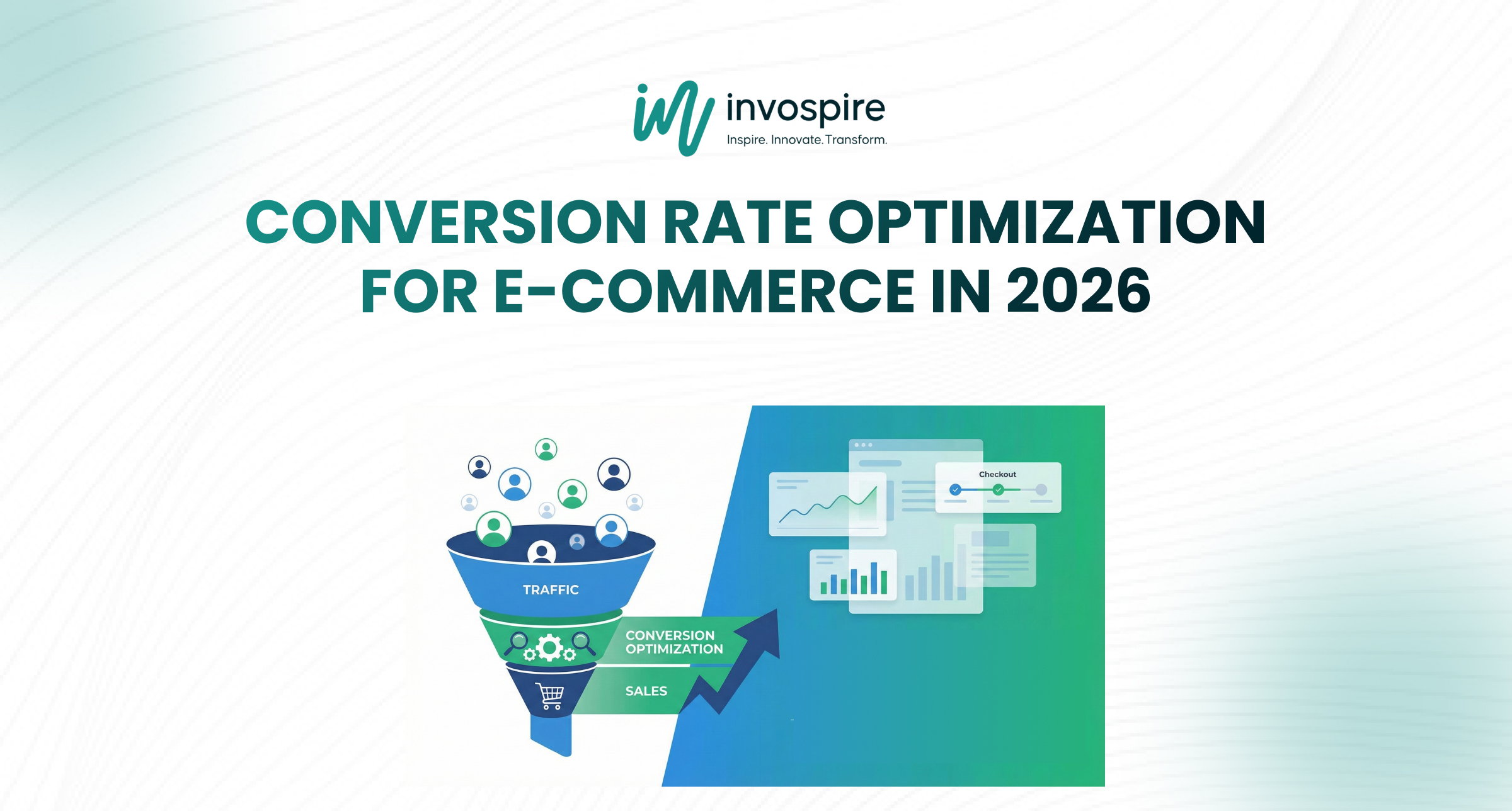 invospire
Inspire. Innovate. Transform.

CONVERSION RATE OPTIMIZATION FOR E-COMMERCE IN 2026

TRAFFIC
CONVERSION OPTIMIZATION
SALES
Checkout